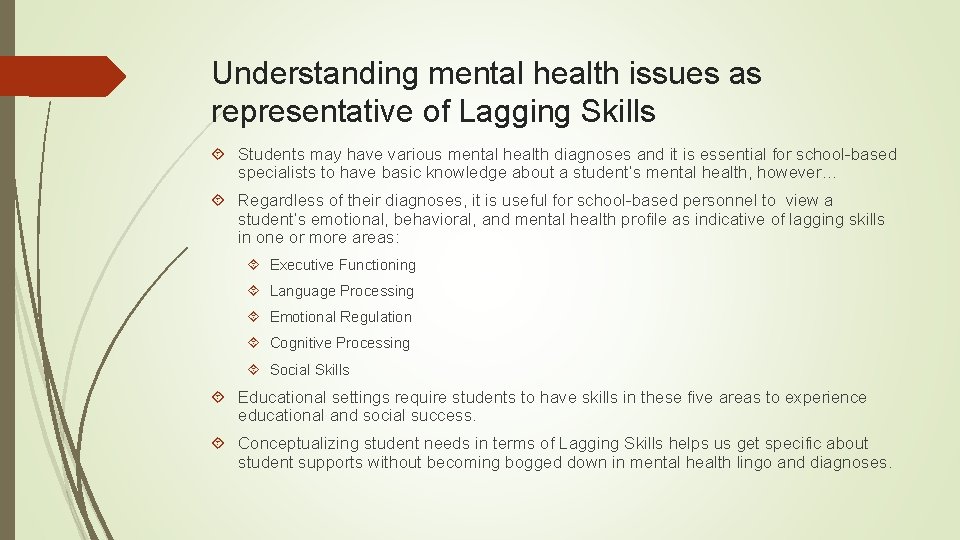 Understanding mental health issues as representative of Lagging Skills

Students may have various mental health diagnoses and it is essential for school-based specialists to have basic knowledge about a student's mental health, however…

Regardless of their diagnoses, it is useful for school-based personnel to view a student's emotional, behavioral, and mental health profile as indicative of lagging skills in one or more areas:

Executive Functioning

Language Processing

Emotional Regulation

Cognitive Processing

Social Skills

Educational settings require students to have skills in these five areas to experience educational and social success.

Conceptualizing student needs in terms of Lagging Skills helps us get specific about student supports without becoming bogged down in mental health lingo and diagnoses.